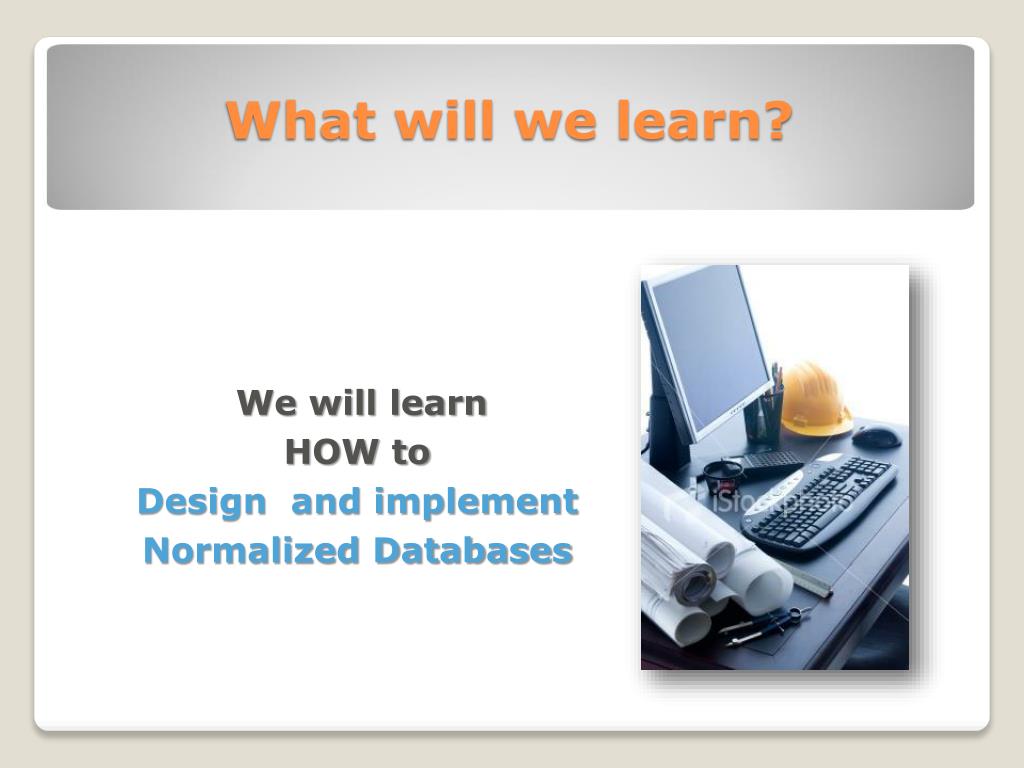 What will we learn?

We will learn
HOW to
Design and implement
Normalized Databases

iStockphoto